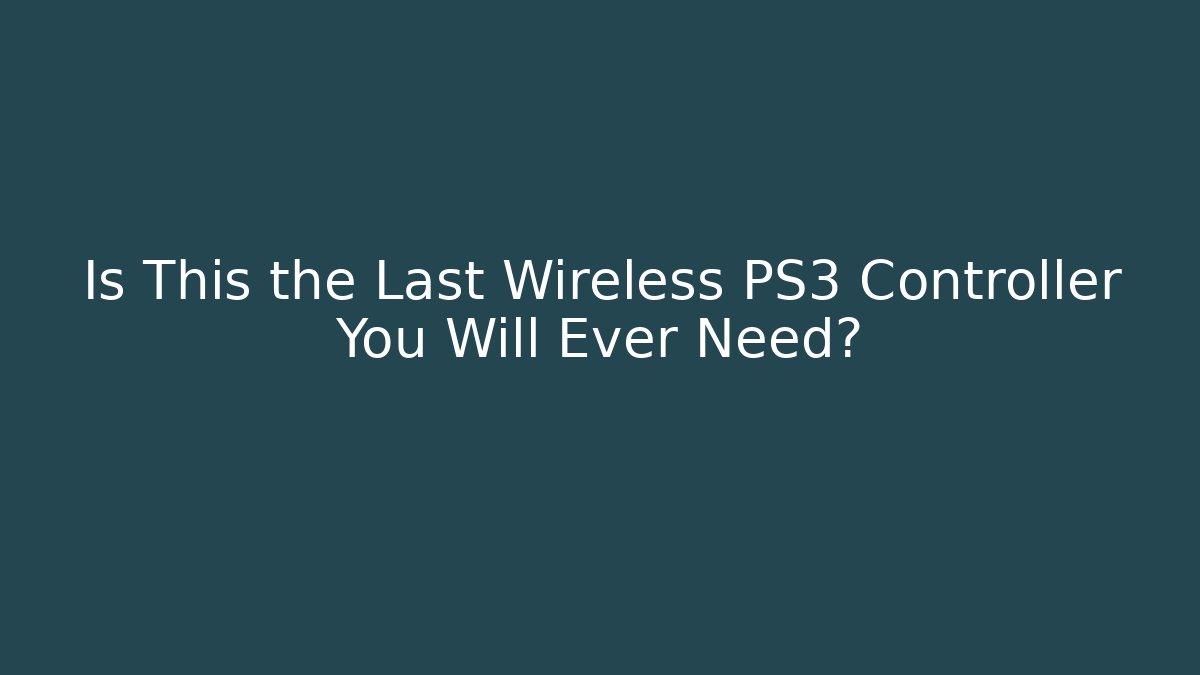 Is This the Last Wireless PS3 Controller You Will Ever Need?